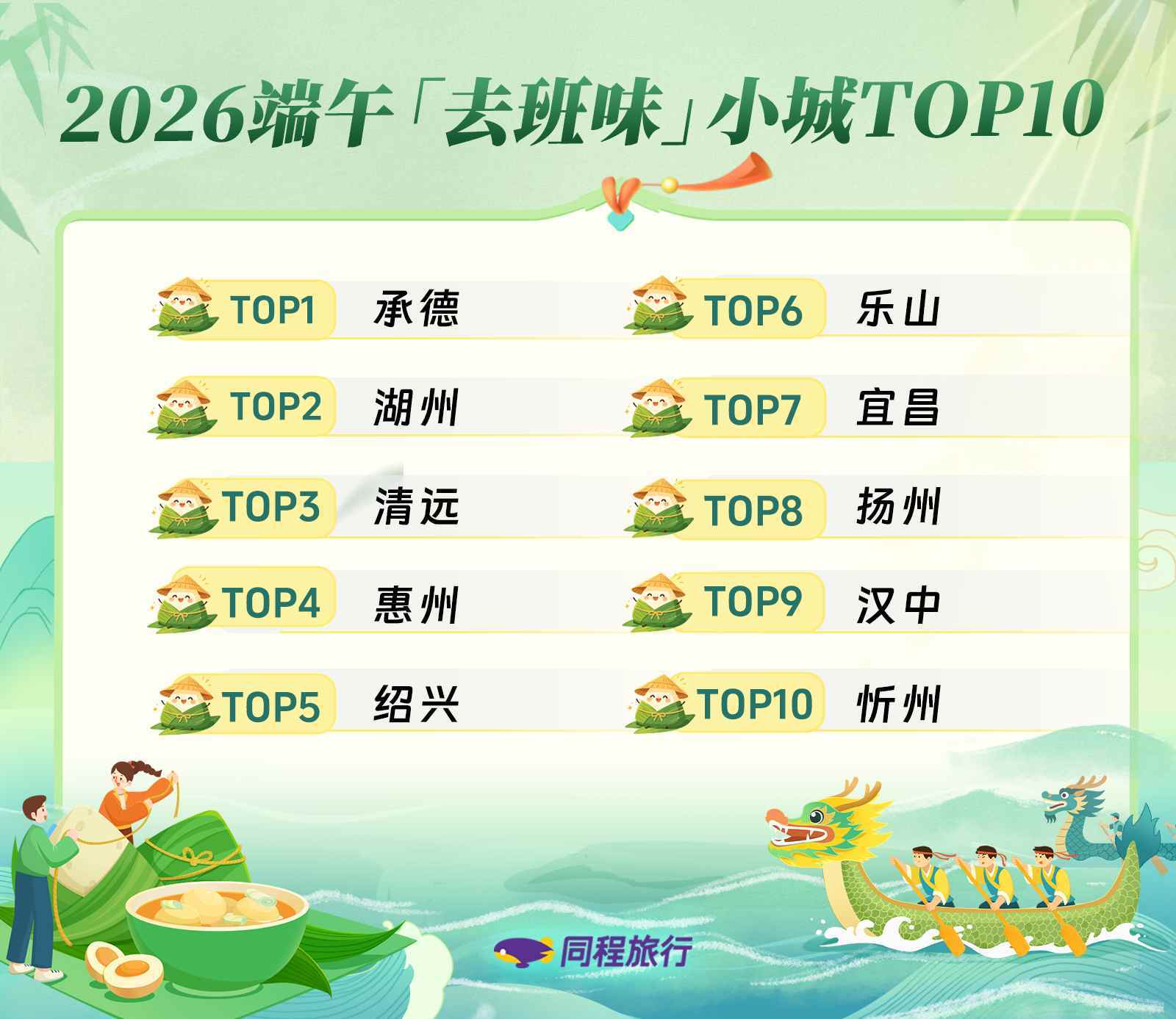 2026端午「去班味」小城TOP10

TOP1 承德
TOP2 湖州
TOP3 清远
TOP4 惠州
TOP5 绍兴

TOP6 乐山
TOP7 宜昌
TOP8 扬州
TOP9 汉中
TOP10 忻州

同程旅行